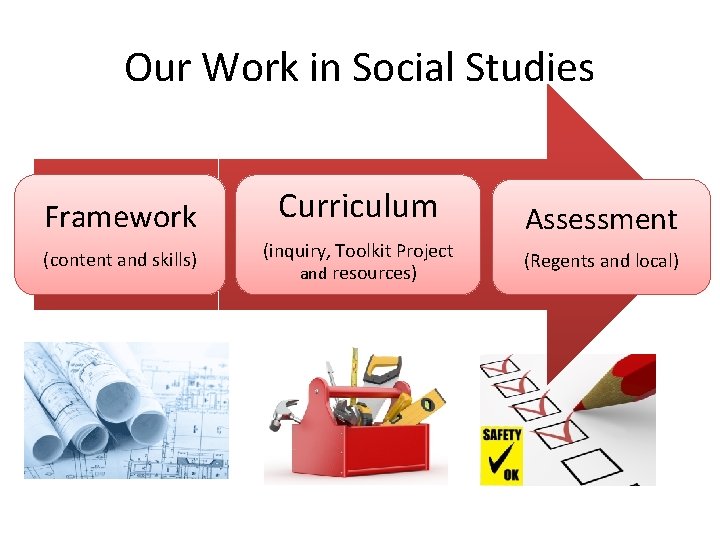 Our Work in Social Studies

Framework
(content and skills)

Curriculum
(inquiry, Toolkit Project and resources)

Assessment
(Regents and local)

SAFETY
OK